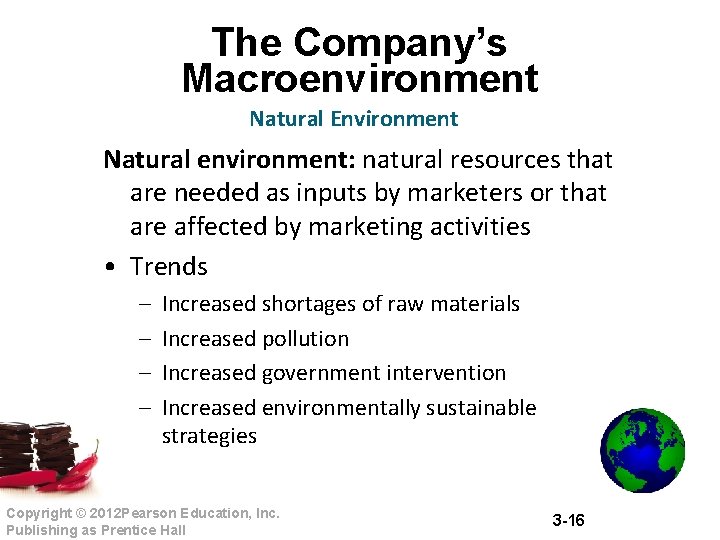 The Company's Macroenvironment

Natural Environment

Natural environment: natural resources that are needed as inputs by marketers or that are affected by marketing activities

• Trends
– Increased shortages of raw materials
– Increased pollution
– Increased government intervention
– Increased environmentally sustainable strategies

Copyright © 2012Pearson Education, Inc.
Publishing as Prentice Hall

3-16